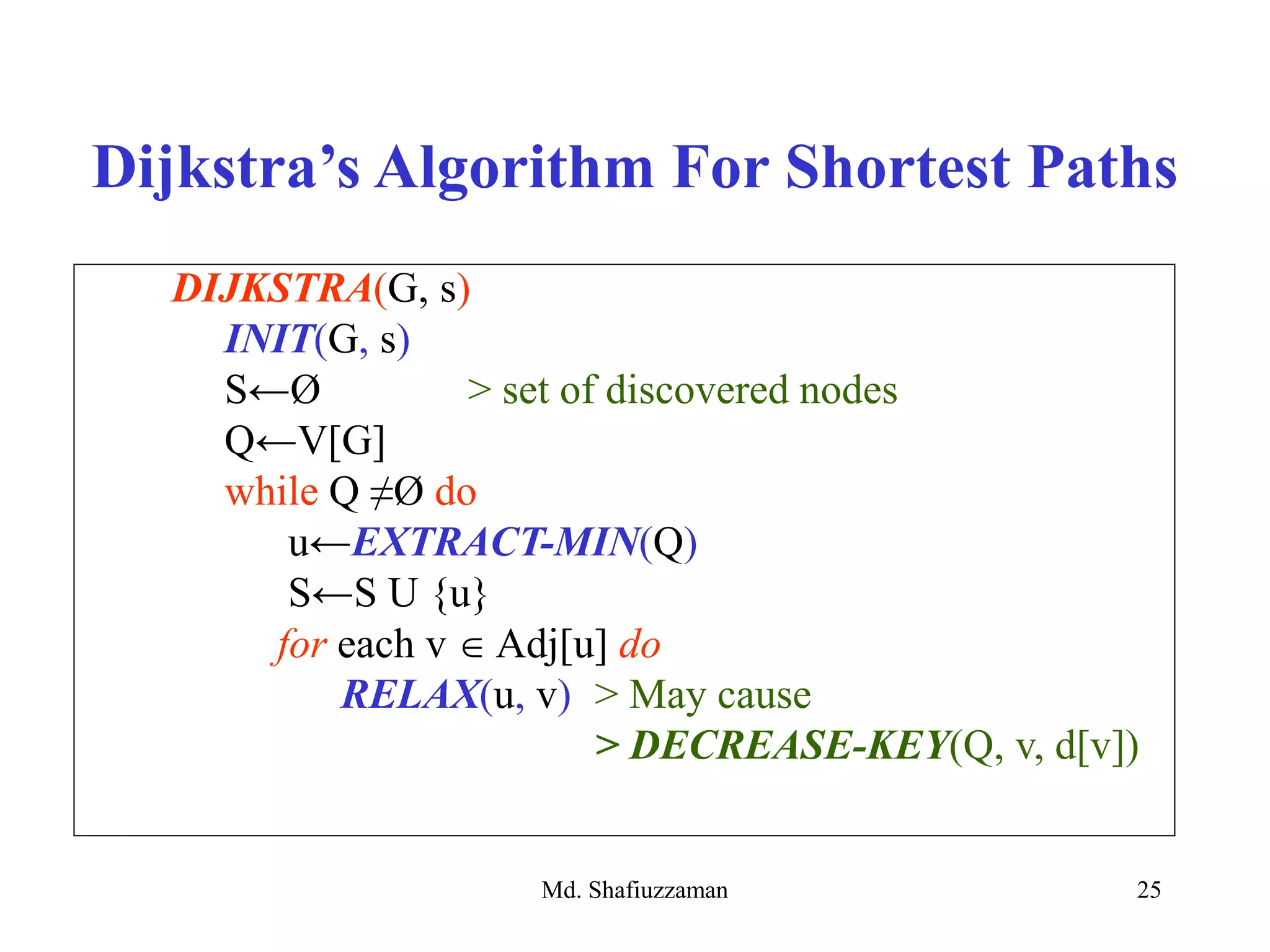 Dijkstra's Algorithm For Shortest Paths

DIJKSTRA(G, s)
INIT(G, s)
S←Ø > set of discovered nodes
Q←V[G]
while Q ≠Ø do
u←EXTRACT-MIN(Q)
S←S U {u}
for each v ∈ Adj[u] do
RELAX(u, v) > May cause
> DECREASE-KEY(Q, v, d[v])

Md. Shafiuzzaman 25